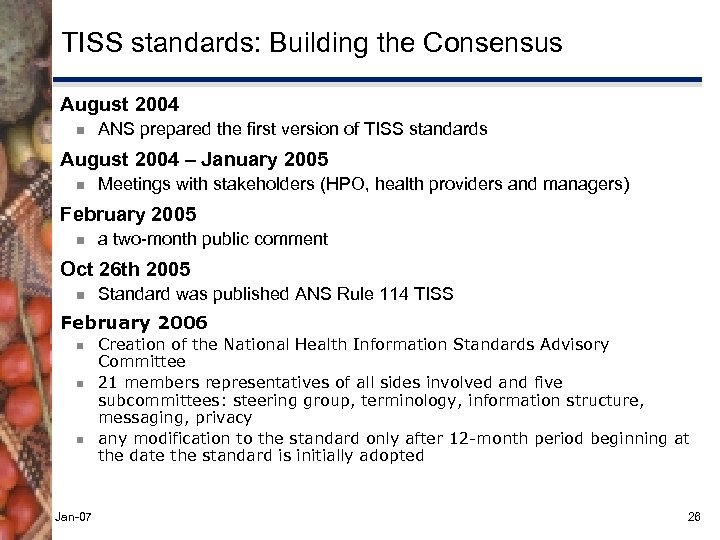 TISS standards: Building the Consensus

August 2004

- ANS prepared the first version of TISS standards

August 2004 – January 2005

- Meetings with stakeholders (HPO, health providers and managers)

February 2005

- a two-month public comment

Oct 26th 2005

- Standard was published ANS Rule 114 TISS

February 2006

- Creation of the National Health Information Standards Advisory Committee
- 21 members representatives of all sides involved and five subcommittees: steering group, terminology, information structure, messaging, privacy
- any modification to the standard only after 12-month period beginning at the date the standard is initially adopted

Jan-07

26